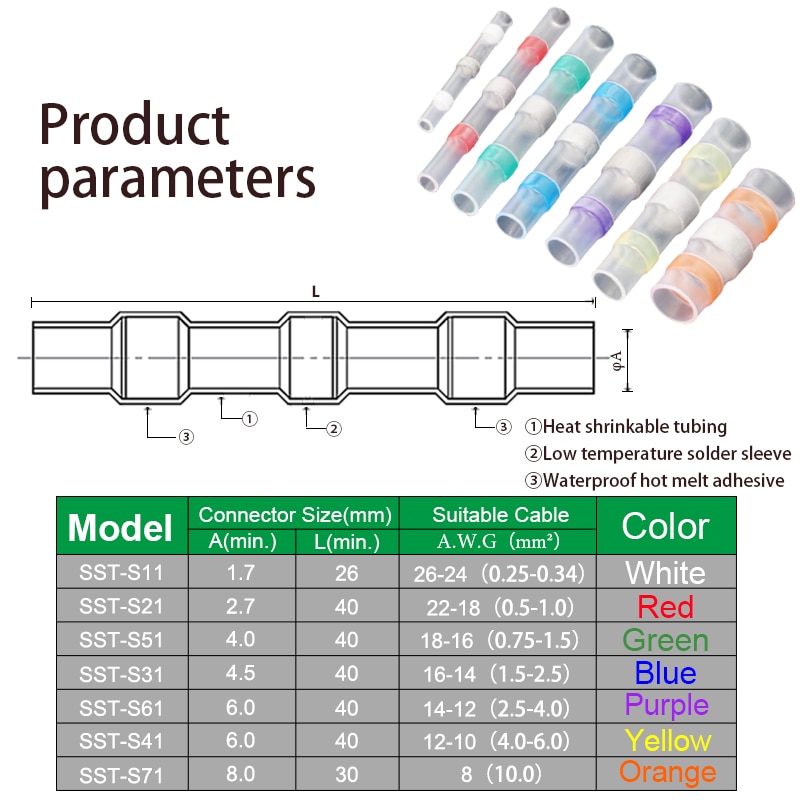 Product parameters

L

φA

③ ① ② ③

①Heat shrinkable tubing
②Low temperature solder sleeve
③Waterproof hot melt adhesive

| Model | Connector Size(mm) A(min.) | Connector Size(mm) L(min.) | Suitable Cable A.W.G (mm²) | Color |
|---|---|---|---|---|
| SST-S11 | 1.7 | 26 | 26-24 (0.25-0.34) | White |
| SST-S21 | 2.7 | 40 | 22-18 (0.5-1.0) | Red |
| SST-S51 | 4.0 | 40 | 18-16 (0.75-1.5) | Green |
| SST-S31 | 4.5 | 40 | 16-14 (1.5-2.5) | Blue |
| SST-S61 | 6.0 | 40 | 14-12 (2.5-4.0) | Purple |
| SST-S41 | 6.0 | 40 | 12-10 (4.0-6.0) | Yellow |
| SST-S71 | 8.0 | 30 | 8 (10.0) | Orange |